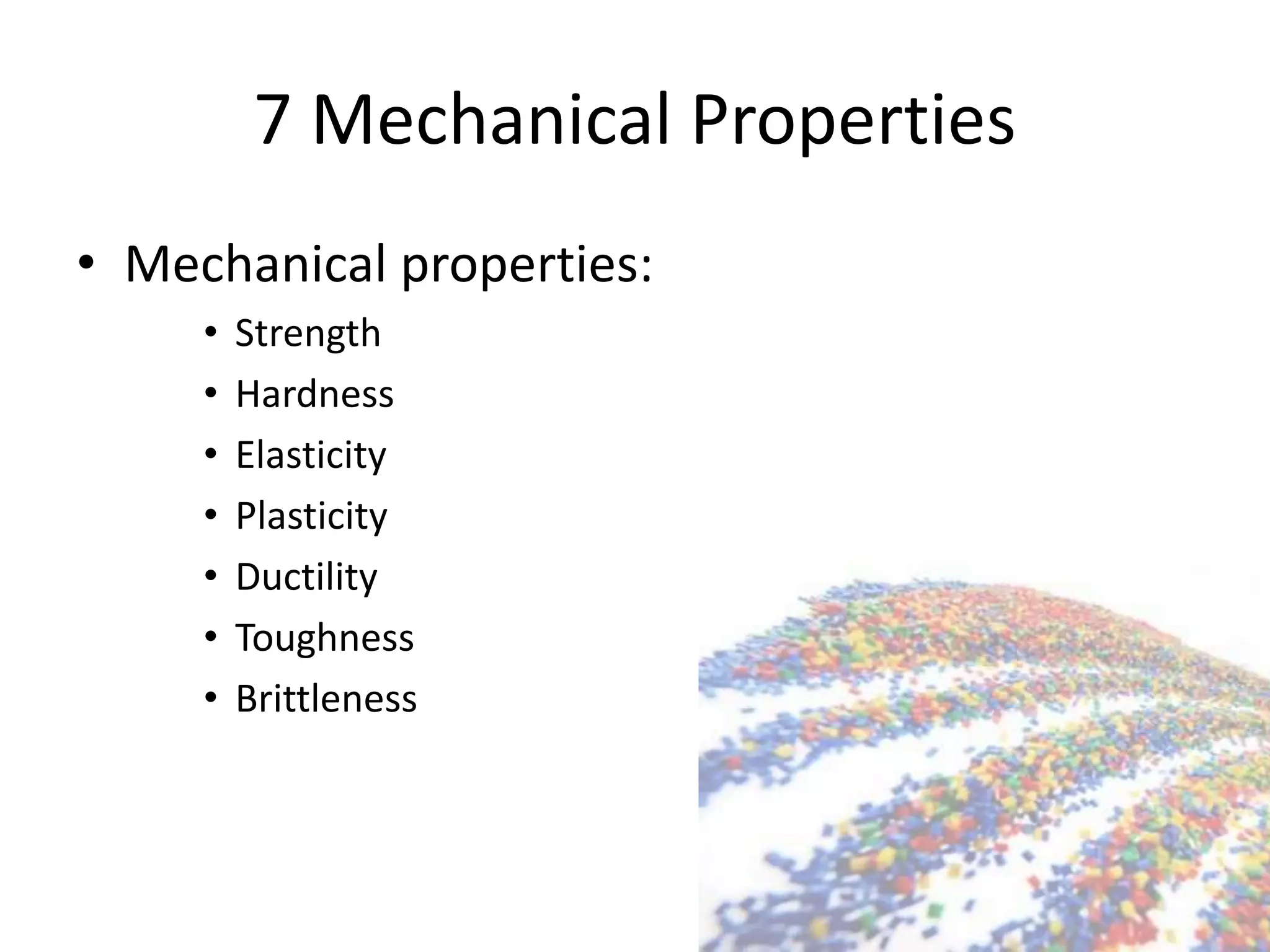 7 Mechanical Properties

• Mechanical properties:
  • Strength
  • Hardness
  • Elasticity
  • Plasticity
  • Ductility
  • Toughness
  • Brittleness